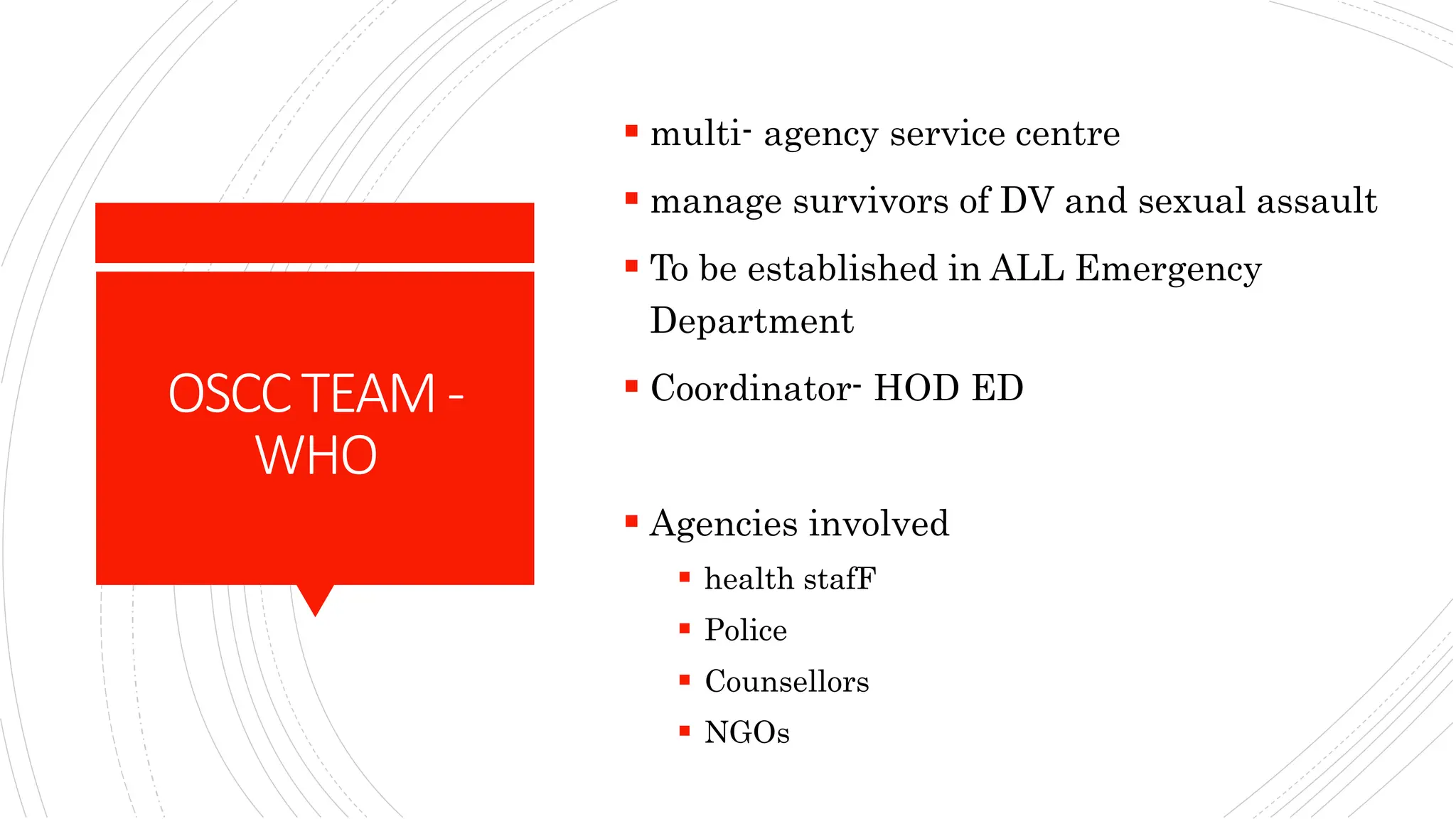 OSCC TEAM - WHO

- multi- agency service centre
- manage survivors of DV and sexual assault
- To be established in ALL Emergency Department
- Coordinator- HOD ED

- Agencies involved
  - health stafF
  - Police
  - Counsellors
  - NGOs